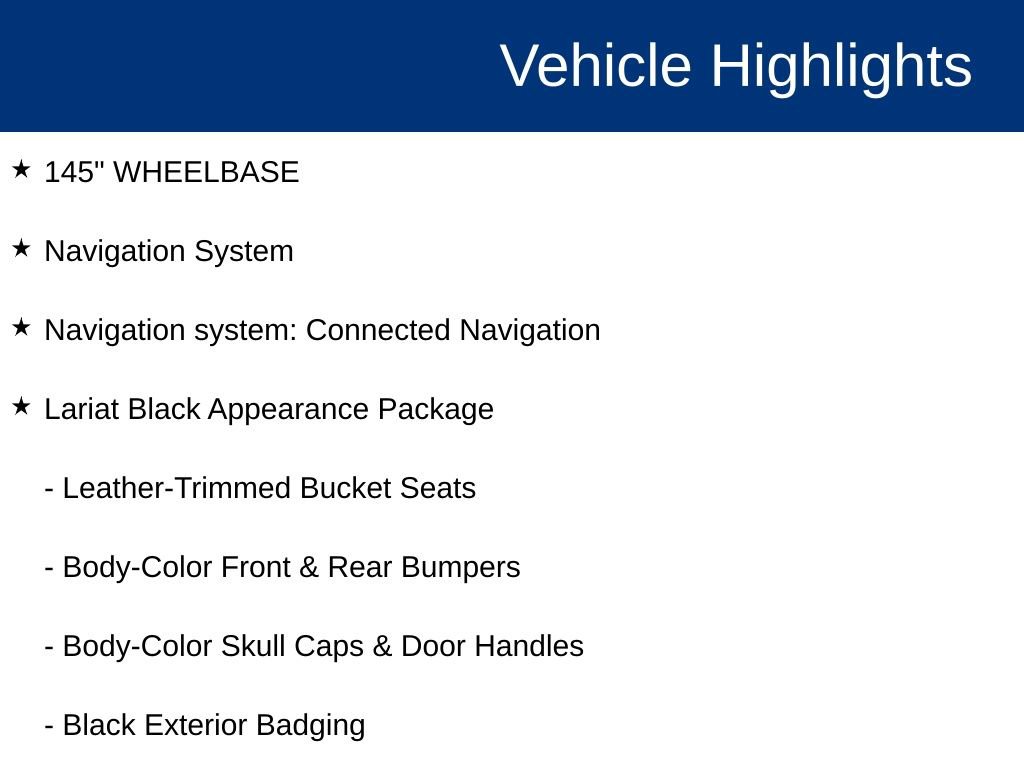 Vehicle Highlights

★ 145" WHEELBASE

★ Navigation System

★ Navigation system: Connected Navigation

★ Lariat Black Appearance Package

- Leather-Trimmed Bucket Seats

- Body-Color Front & Rear Bumpers

- Body-Color Skull Caps & Door Handles

- Black Exterior Badging